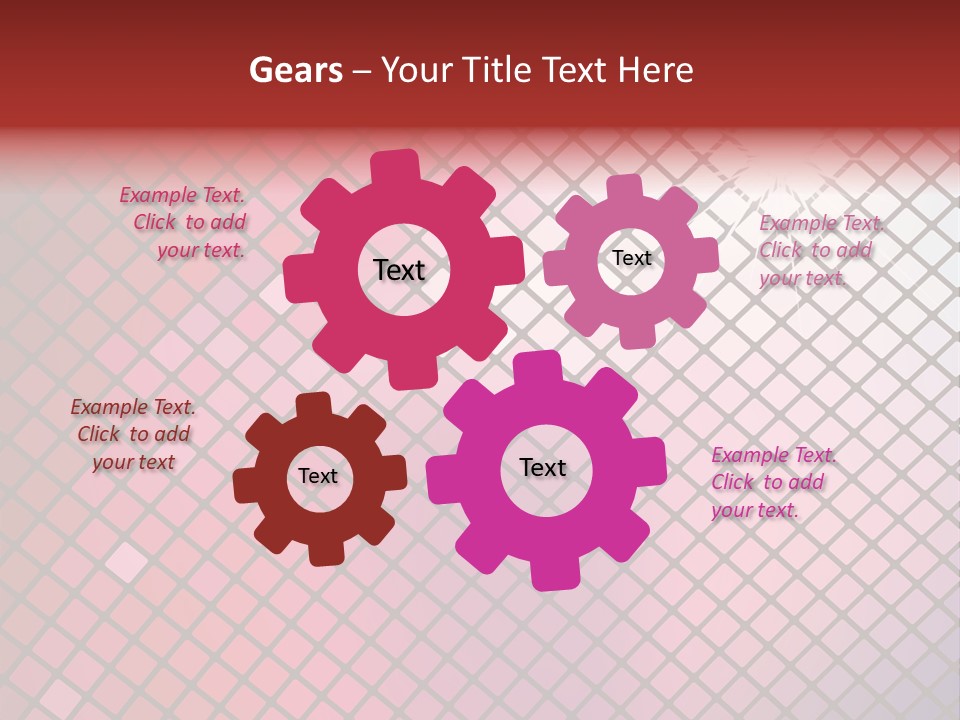 Gears – Your Title Text Here

Example Text. Click to add your text.

Text

Text

Example Text. Click to add your text.

Example Text. Click to add your text

Text

Text

Example Text. Click to add your text.